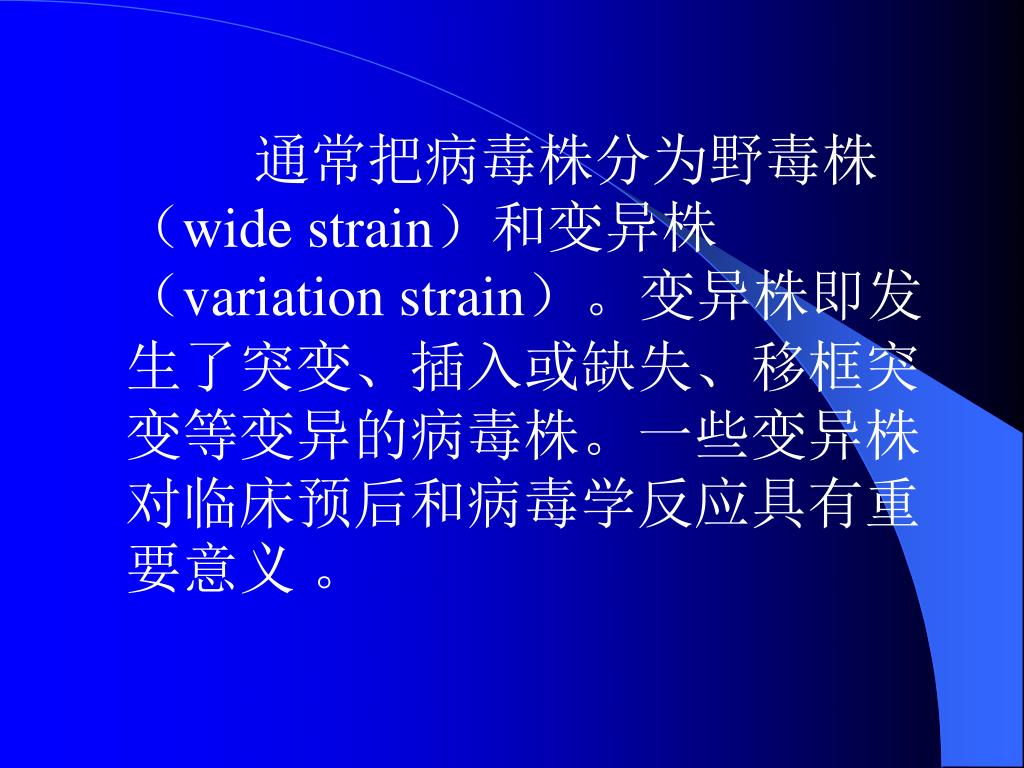 通常把病毒株分为野毒株（wide strain）和变异株（variation strain）。变异株即发生了突变、插入或缺失、移框突变等变异的病毒株。一些变异株对临床预后和病毒学反应具有重要意义 。